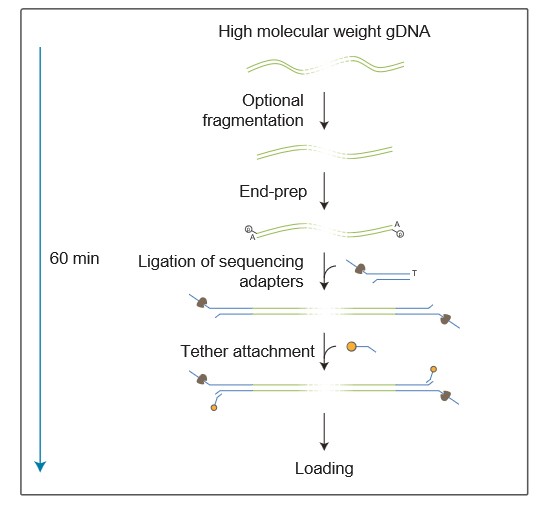 High molecular weight gDNA

Optional fragmentation

End-prep

P
A
A
P

60 min

Ligation of sequencing adapters

T

Tether attachment

Loading